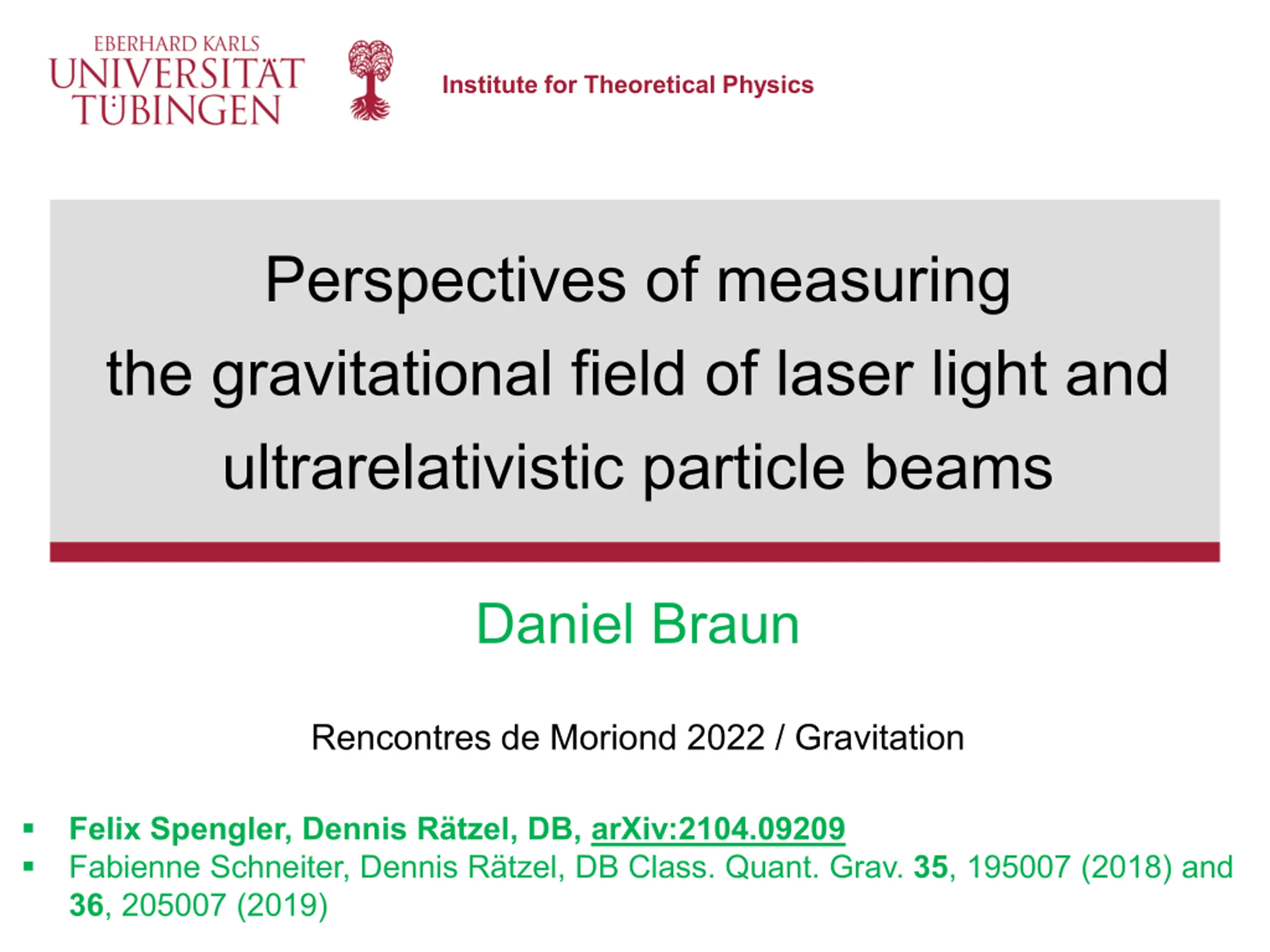 EBERHARD KARLS
UNIVERSITÄT
TÜBINGEN

Institute for Theoretical Physics

Perspectives of measuring the gravitational field of laser light and ultrarelativistic particle beams

Daniel Braun

Rencontres de Moriond 2022 / Gravitation

• Felix Spengler, Dennis Rätzel, DB, arXiv:2104.09209
• Fabienne Schneiter, Dennis Rätzel, DB Class. Quant. Grav. 35, 195007 (2018) and 36, 205007 (2019)